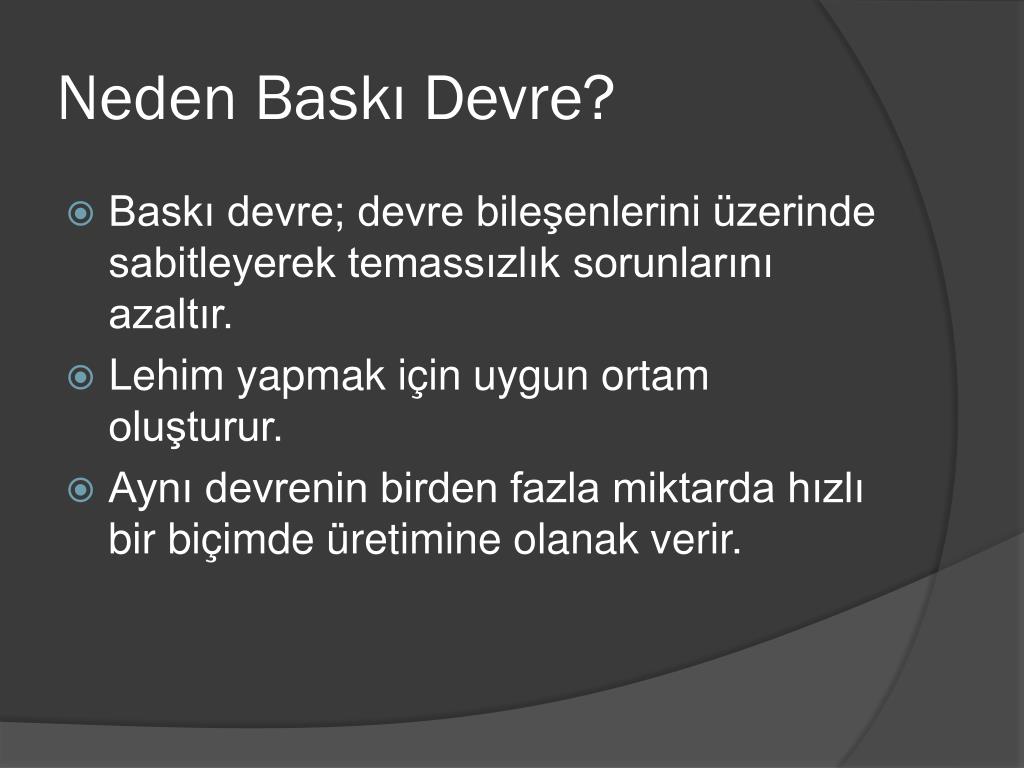 Neden Baskı Devre?

Baskı devre; devre bileşenlerini üzerinde sabitleyerek temassızlık sorunlarını azaltır.

Lehim yapmak için uygun ortam oluşturur.

Aynı devrenin birden fazla miktarda hızlı bir biçimde üretimine olanak verir.